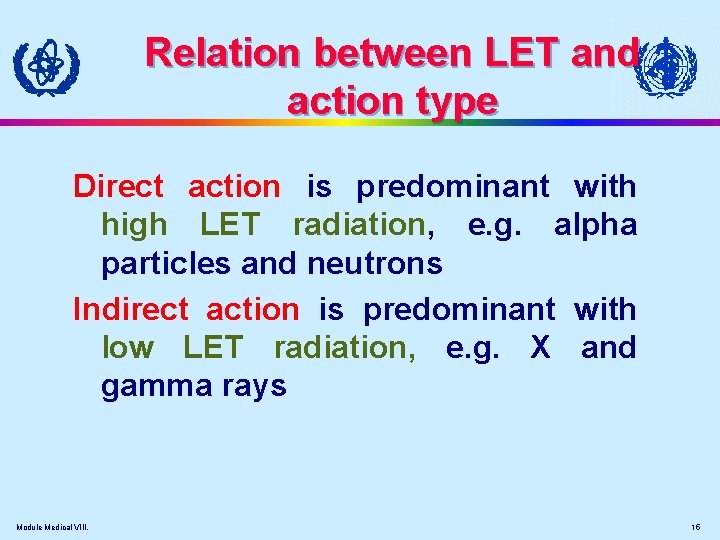 Relation between LET and action type

Direct action is predominant with high LET radiation, e.g. alpha particles and neutrons

Indirect action is predominant with low LET radiation, e.g. X and gamma rays

Module Medical VIII.

16